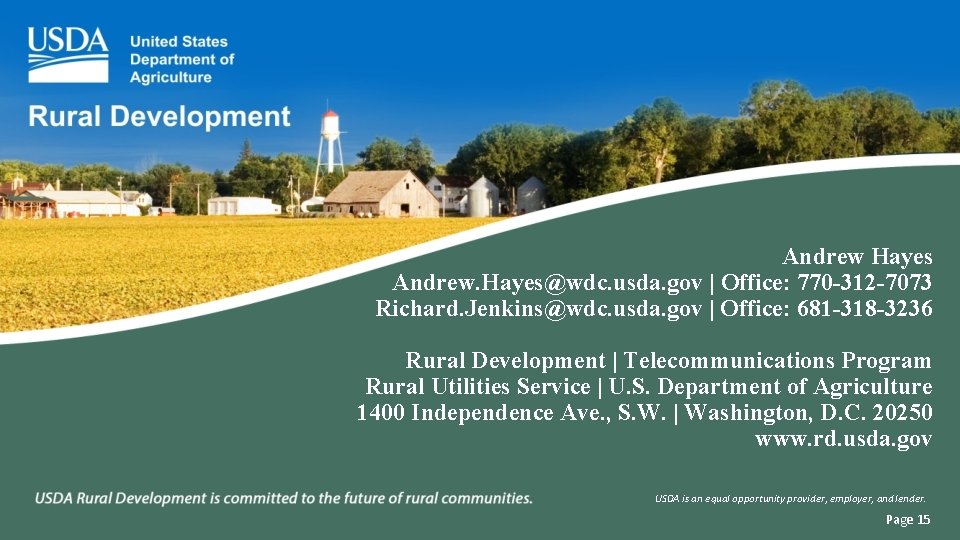 USDA United States Department of Agriculture

Rural Development

Andrew Hayes
Andrew.Hayes@wdc.usda.gov | Office: 770-312-7073
Richard.Jenkins@wdc.usda.gov | Office: 681-318-3236

Rural Development | Telecommunications Program
Rural Utilities Service | U.S. Department of Agriculture
1400 Independence Ave., S.W. | Washington, D.C. 20250
www.rd.usda.gov

USDA Rural Development is committed to the future of rural communities.

USDA is an equal opportunity provider, employer, and lender.

Page 15